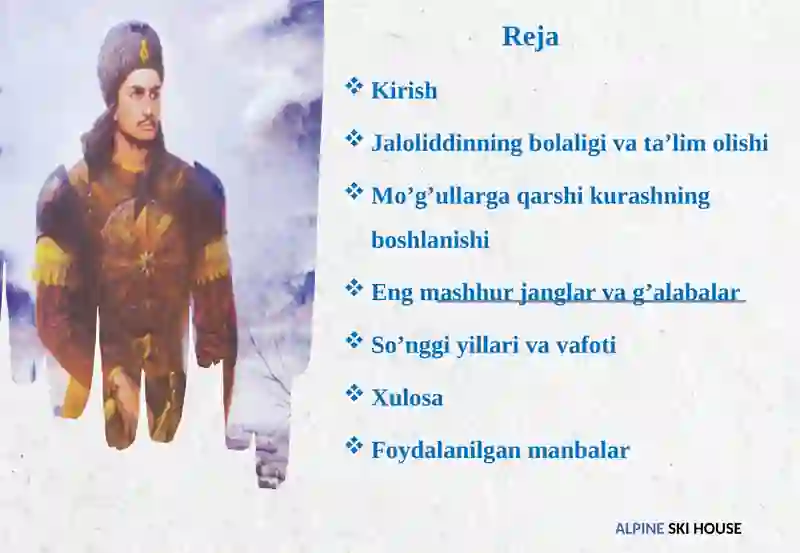 Reja

❖ Kirish

❖ Jaloliddinning bolaligi va ta’lim olishi

❖ Mo’g’ullarga qarshi kurashning boshlanishi

❖ Eng mashhur janglar va g’alabalar

❖ So’nggi yillari va vafoti

❖ Xulosa

❖ Foydalanilgan manbalar

ALPINE SKI HOUSE